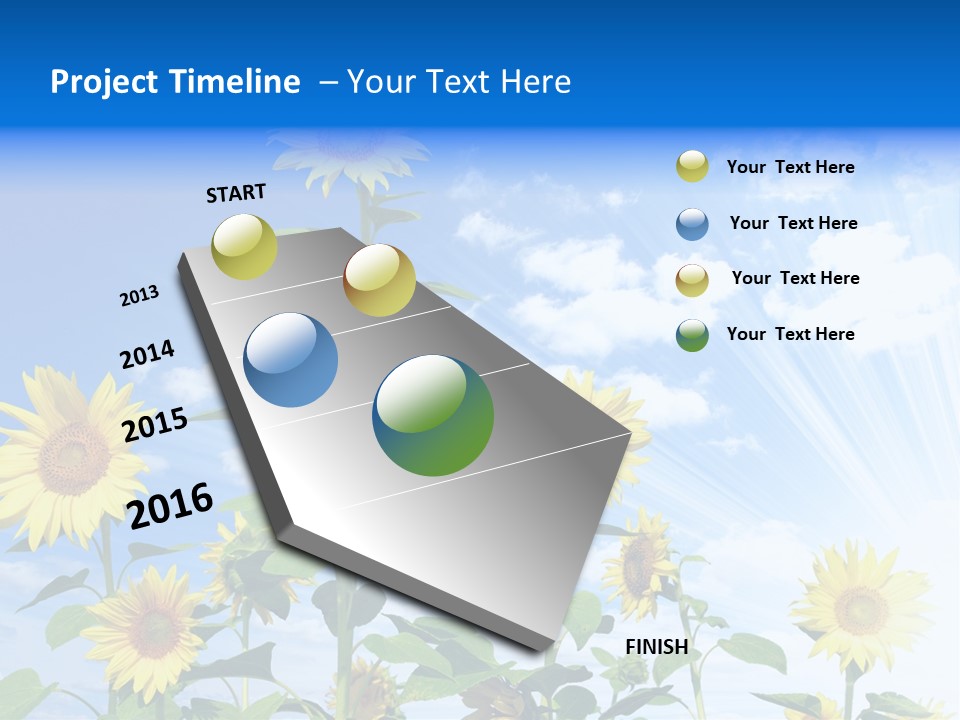 Project Timeline – Your Text Here

START

2013

2014

2015

2016

FINISH

Your Text Here

Your Text Here

Your Text Here

Your Text Here